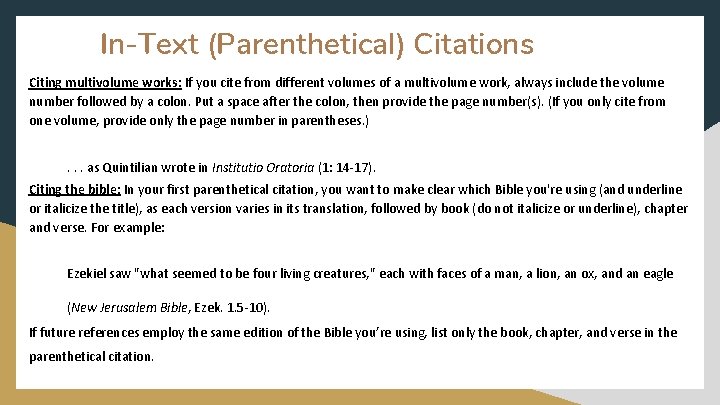 In-Text (Parenthetical) Citations

Citing multivolume works: If you cite from different volumes of a multivolume work, always include the volume number followed by a colon. Put a space after the colon, then provide the page number(s). (If you only cite from one volume, provide only the page number in parentheses.)

. . . as Quintilian wrote in Institutio Oratoria (1: 14-17).

Citing the bible: In your first parenthetical citation, you want to make clear which Bible you're using (and underline or italicize the title), as each version varies in its translation, followed by book (do not italicize or underline), chapter and verse. For example:

Ezekiel saw "what seemed to be four living creatures," each with faces of a man, a lion, an ox, and an eagle

(New Jerusalem Bible, Ezek. 1.5-10).

If future references employ the same edition of the Bible you're using, list only the book, chapter, and verse in the parenthetical citation.